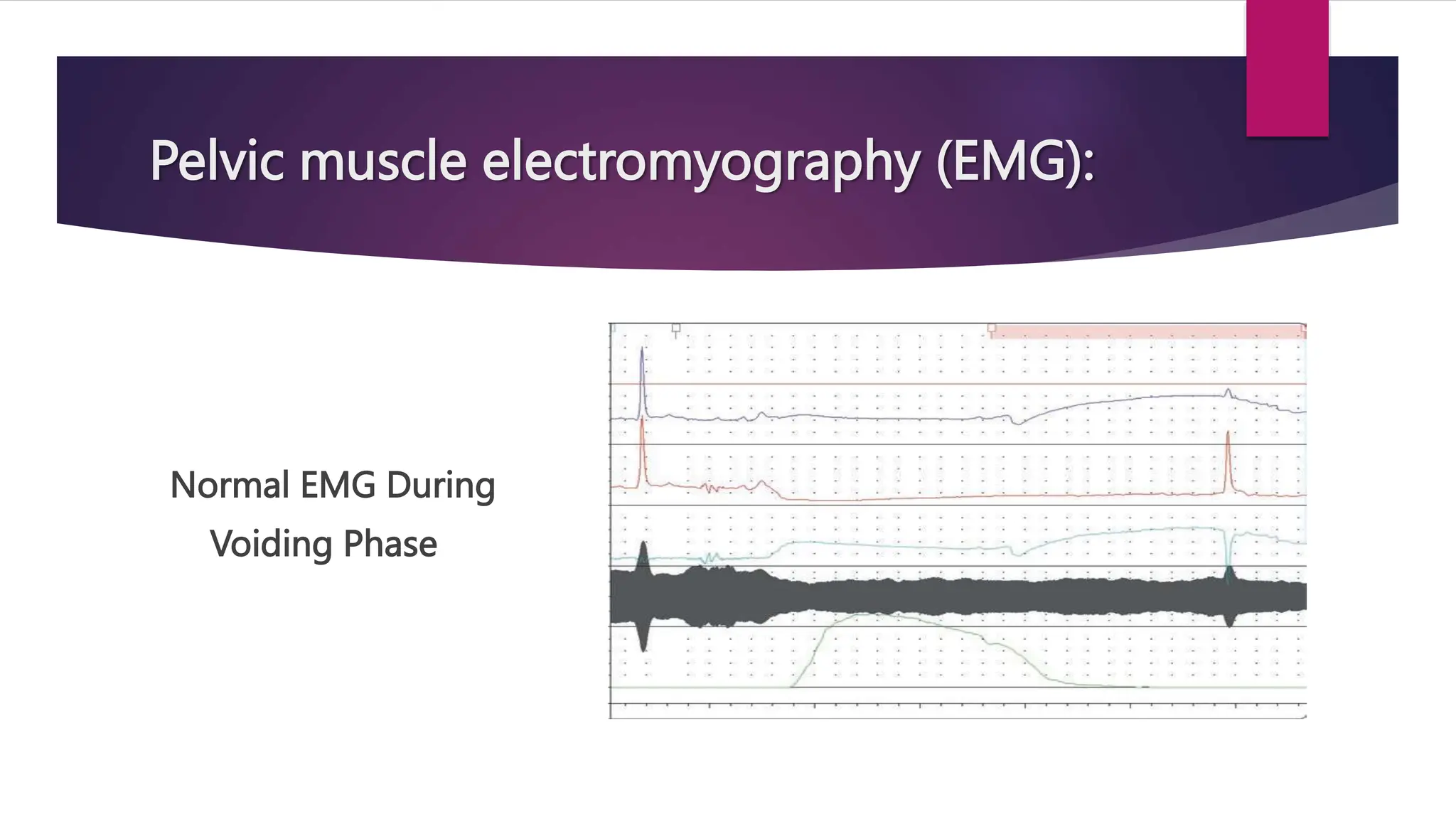 Pelvic muscle electromyography (EMG):

Normal EMG During Voiding Phase